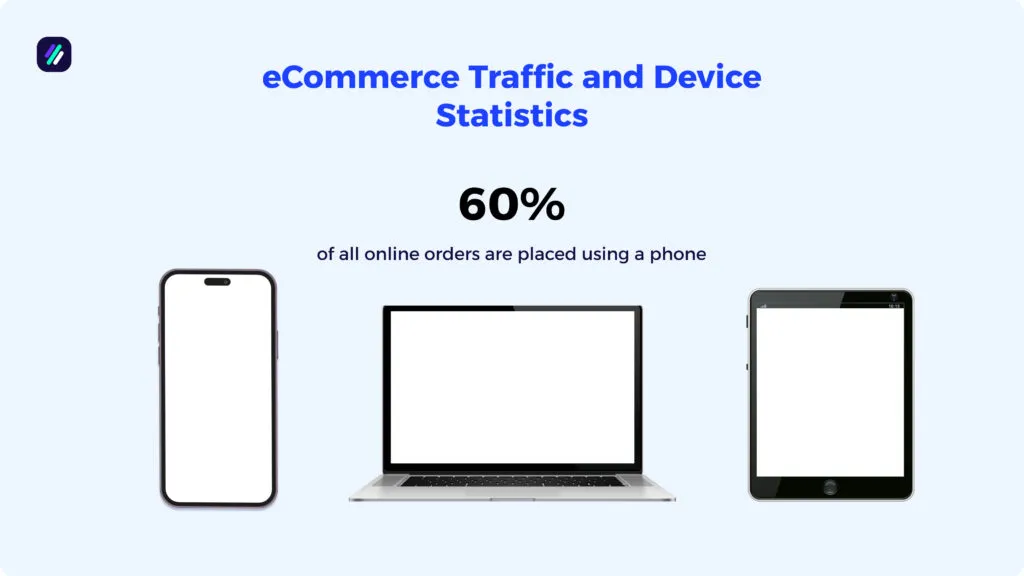 eCommerce Traffic and Device Statistics

60%

of all online orders are placed using a phone